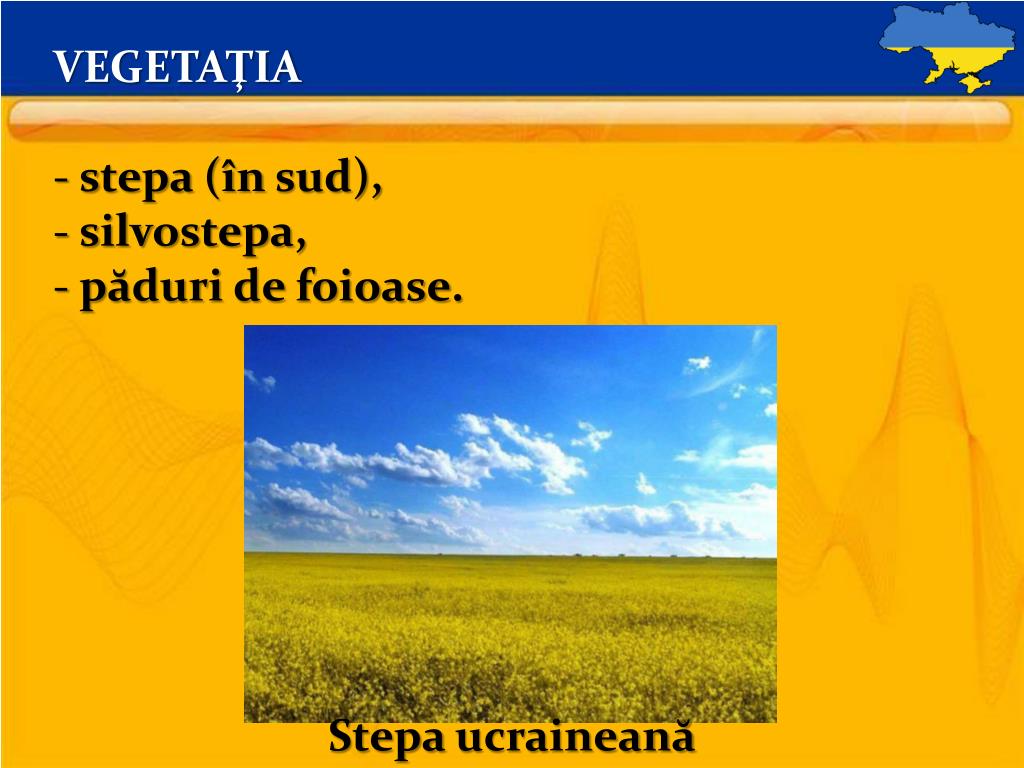 VEGETAȚIA

- stepa (în sud),
- silvostepa,
- păduri de foioase.

Stepa ucraineană